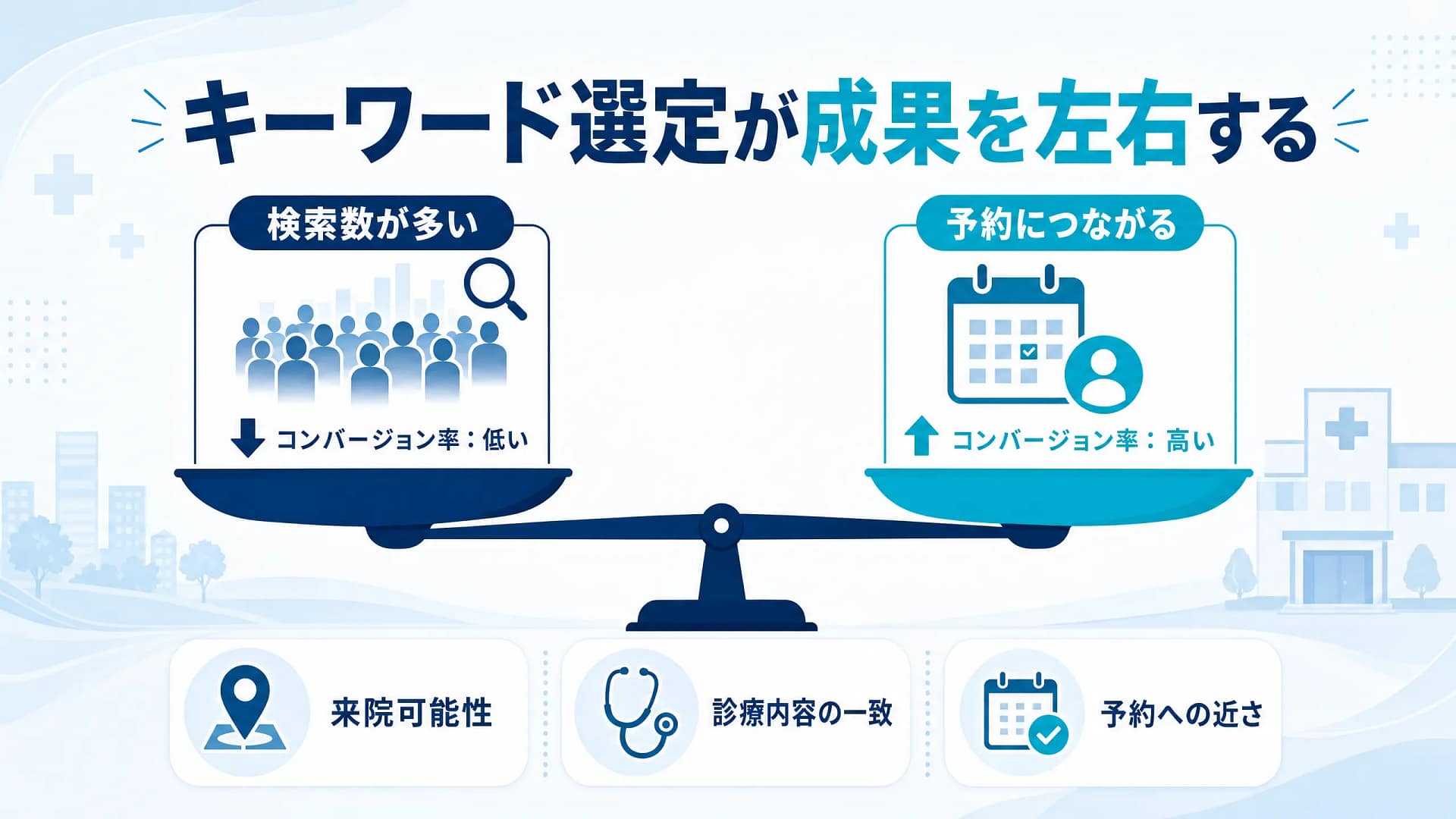 キーワード選定が成果を左右する

検索数が多い

コンバージョン率：低い

予約につながる

コンバージョン率：高い

来院可能性

診療内容の一致

予約への近さ